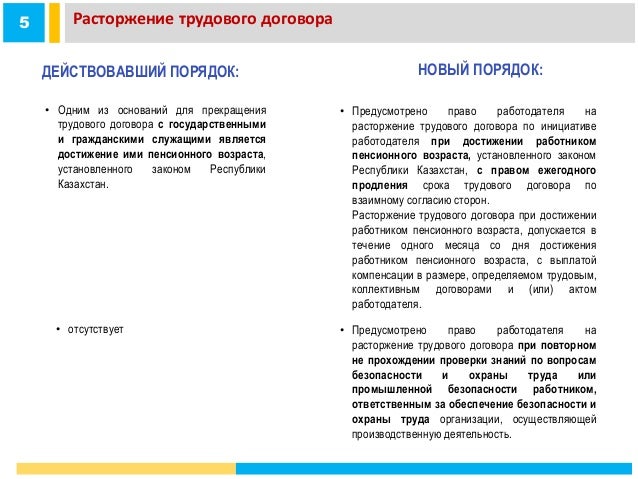 5

Расторжение трудового договора

ДЕЙСТВОВАВШИЙ ПОРЯДОК:

• Одним из оснований для прекращения трудового договора с государственными и гражданскими служащими является достижение ими пенсионного возраста, установленного законом Республики Казахстан.

• отсутствует

НОВЫЙ ПОРЯДОК:

• Предусмотрено право работодателя на расторжение трудового договора по инициативе работодателя при достижении работником пенсионного возраста, установленного законом Республики Казахстан, с правом ежегодного продления срока трудового договора по взаимному согласию сторон.
Расторжение трудового договора при достижении работником пенсионного возраста, допускается в течение одного месяца со дня достижения работником пенсионного возраста, с выплатой компенсации в размере, определяемом трудовым, коллективным договорами и (или) актом работодателя.

• Предусмотрено право работодателя на расторжение трудового договора при повторном не прохождении проверки знаний по вопросам безопасности и охраны труда или промышленной безопасности работником, ответственным за обеспечение безопасности и охраны труда организации, осуществляющей производственную деятельность.